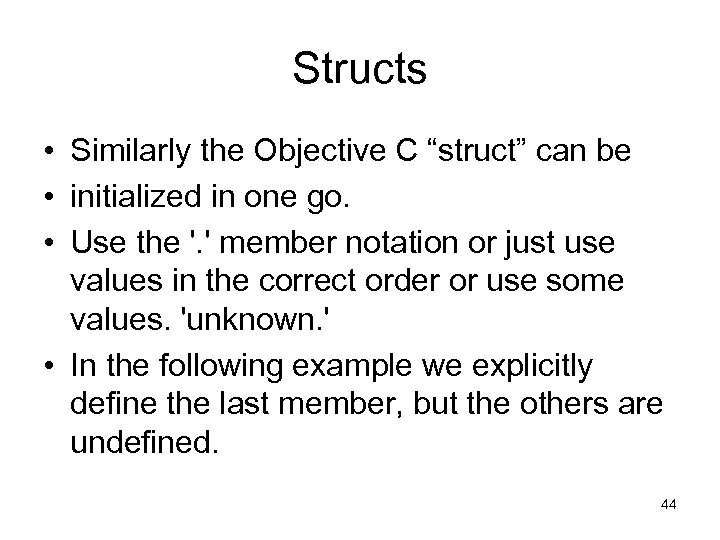 Structs

• Similarly the Objective C “struct” can be

• initialized in one go.

• Use the '.' member notation or just use values in the correct order or use some values. 'unknown.'

• In the following example we explicitly define the last member, but the others are undefined.

44